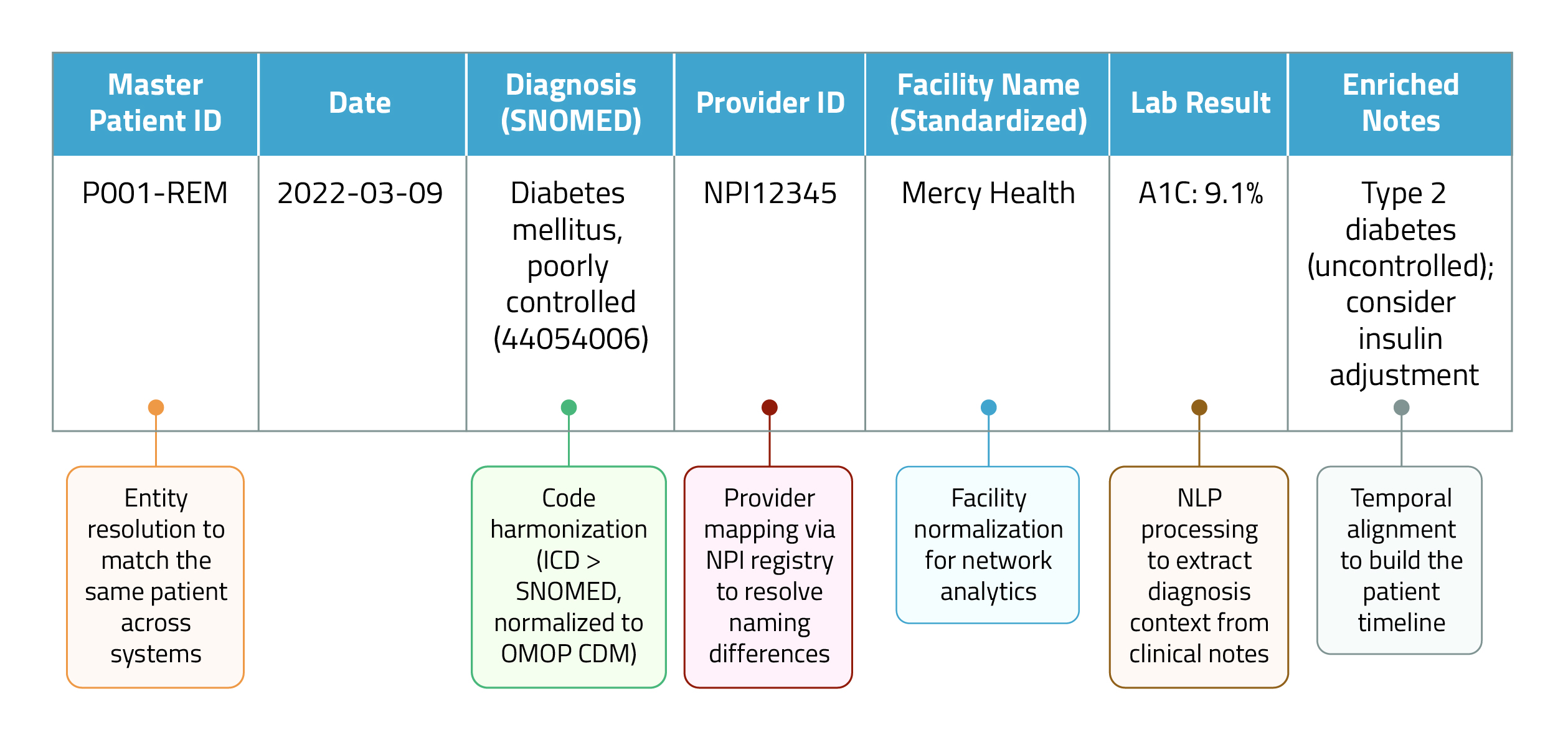 | Master Patient ID | Date | Diagnosis (SNOMED) | Provider ID | Facility Name (Standardized) | Lab Result | Enriched Notes |
|---|---|---|---|---|---|---|
| P001-REM | 2022-03-09 | Diabetes mellitus, poorly controlled (44054006) | NPI12345 | Mercy Health | A1C: 9.1% | Type 2 diabetes (uncontrolled); consider insulin adjustment |

Entity resolution to match the same patient across systems

Code harmonization (ICD > SNOMED, normalized to OMOP CDM)

Provider mapping via NPI registry to resolve naming differences

Facility normalization for network analytics

NLP processing to extract diagnosis context from clinical notes

Temporal alignment to build the patient timeline